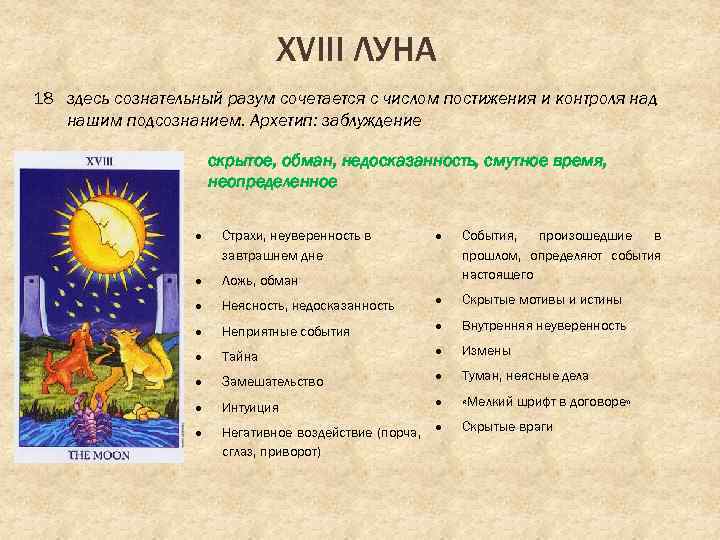 XVIII ЛУНА

18 здесь сознательный разум сочетается с числом постижения и контроля над нашим подсознанием. Архетип: заблуждение

XVIII

THE MOON

скрытое, обман, недосказанность, смутное время, неопределенное

- Страхи, неуверенность в завтрашнем дне
- Ложь, обман
- Неясность, недосказанность
- Неприятные события
- Тайна
- Замешательство
- Интуиция
- Негативное воздействие (порча, сглаз, приворот)

- События, произошедшие в прошлом, определяют события настоящего
- Скрытые мотивы и истины
- Внутренняя неуверенность
- Измены
- Туман, неясные дела
- «Мелкий шрифт в договоре»
- Скрытые враги